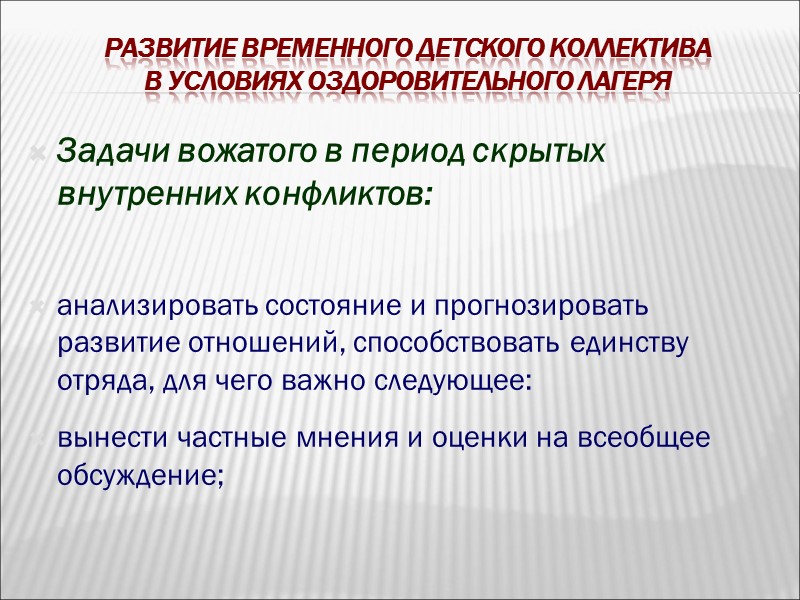 РАЗВИТИЕ ВРЕМЕННОГО ДЕТСКОГО КОЛЛЕКТИВА В УСЛОВИЯХ ОЗДОРОВИТЕЛЬНОГО ЛАГЕРЯ

Задачи вожатого в период скрытых внутренних конфликтов:

анализировать состояние и прогнозировать развитие отношений, способствовать единству отряда, для чего важно следующее:

вынести частные мнения и оценки на всеобщее обсуждение;